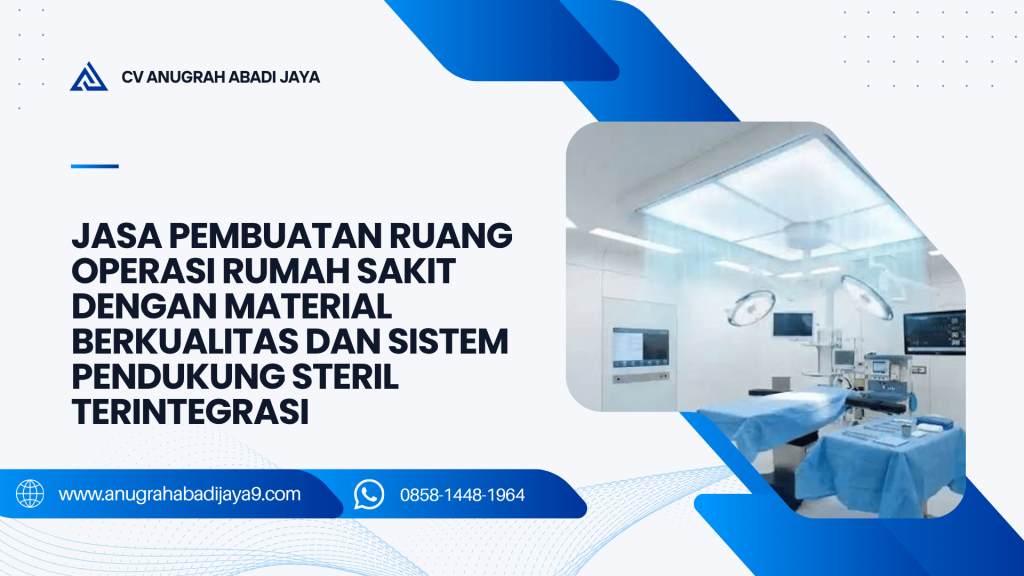 CV ANUGRAH ABADI JAYA

JASA PEMBUATAN RUANG OPERASI RUMAH SAKIT DENGAN MATERIAL BERKUALITAS DAN SISTEM PENDUKUNG STERIL TERINTEGRASI

www.anugrahabadijaya9.com

0858-1448-1964